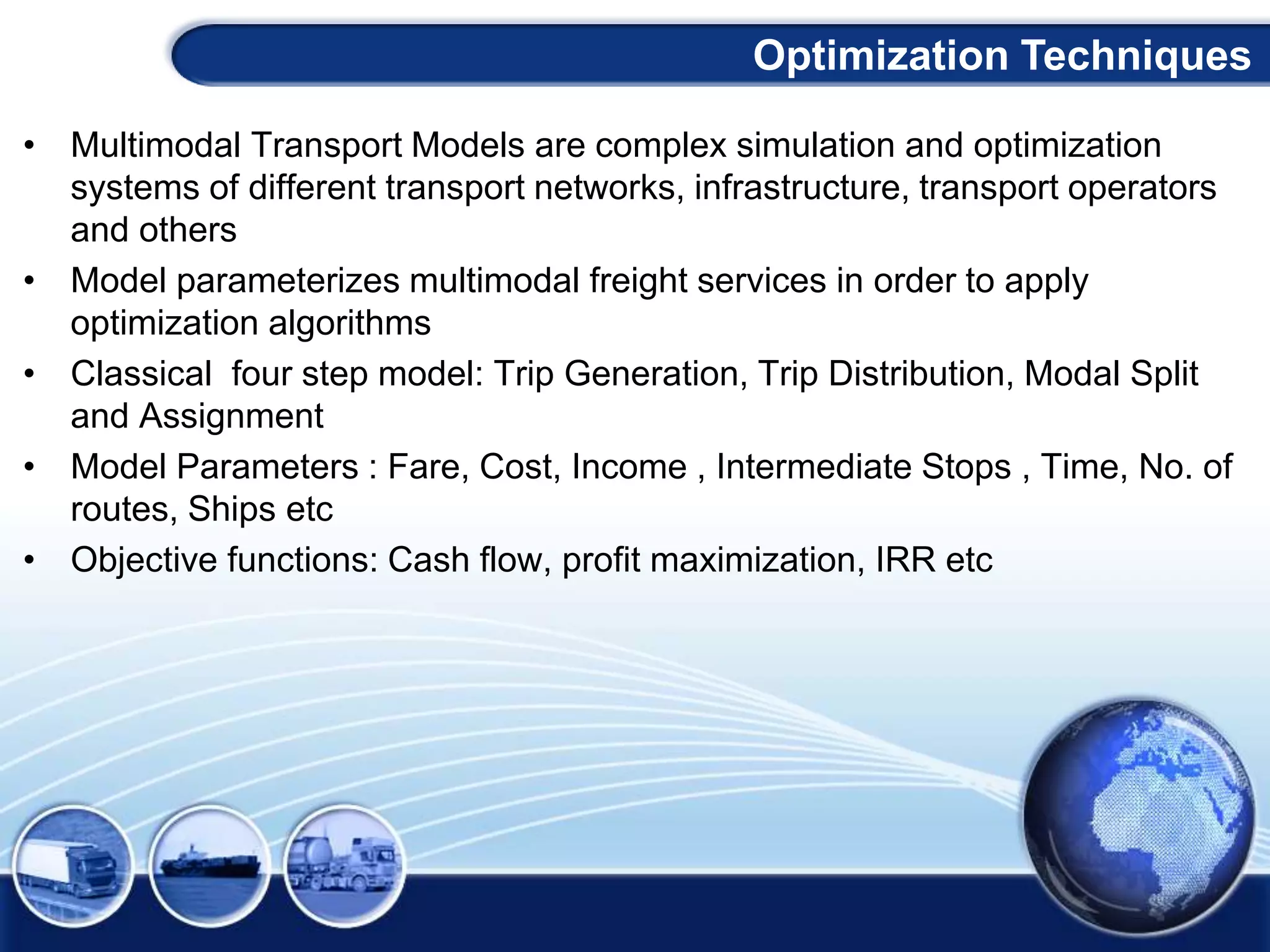 Optimization Techniques

• Multimodal Transport Models are complex simulation and optimization systems of different transport networks, infrastructure, transport operators and others

• Model parameterizes multimodal freight services in order to apply optimization algorithms

• Classical  four step model: Trip Generation, Trip Distribution, Modal Split and Assignment

• Model Parameters : Fare, Cost, Income , Intermediate Stops , Time, No. of routes, Ships etc

• Objective functions: Cash flow, profit maximization, IRR etc